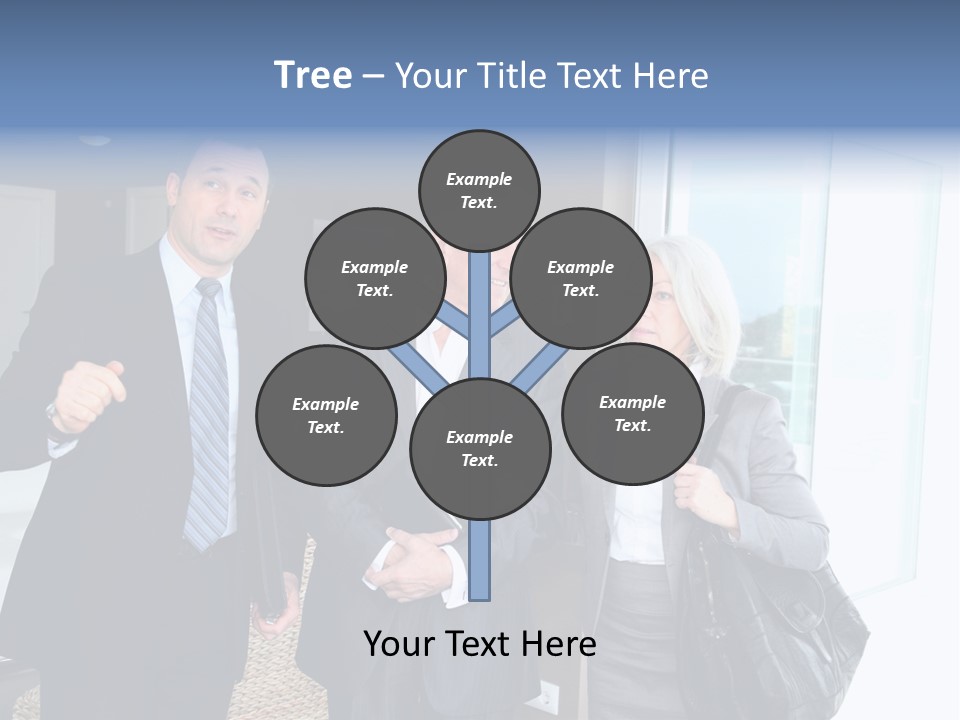 Tree – Your Title Text Here

Example Text.

Example Text.

Example Text.

Example Text.

Example Text.

Example Text.

Your Text Here